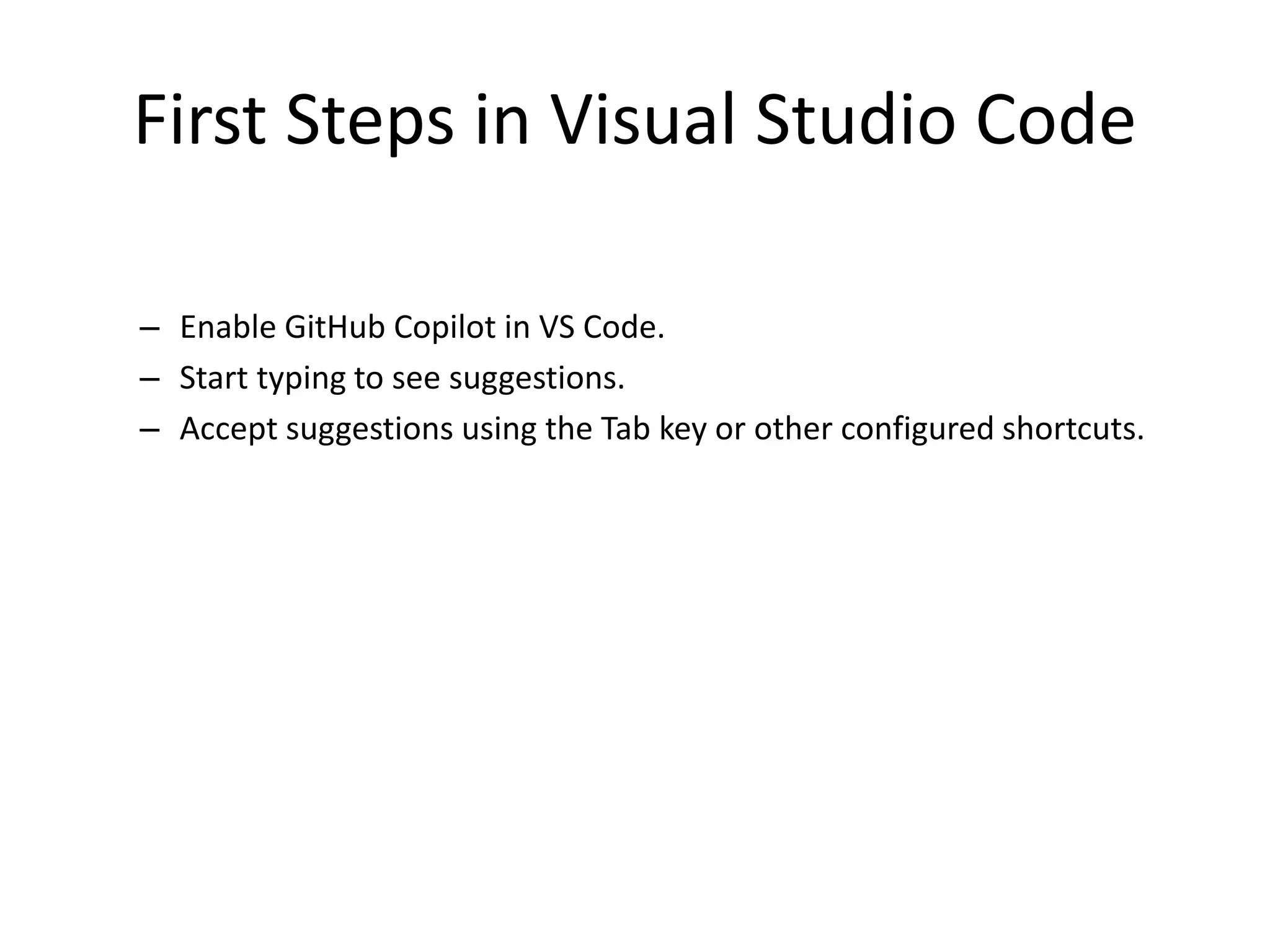 First Steps in Visual Studio Code

– Enable GitHub Copilot in VS Code.
– Start typing to see suggestions.
– Accept suggestions using the Tab key or other configured shortcuts.